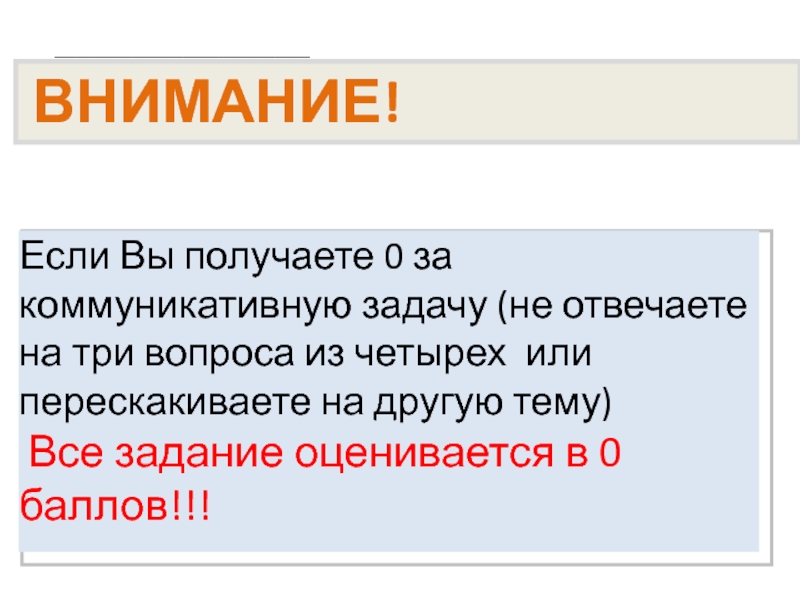 ВНИМАНИЕ!

Если Вы получаете 0 за коммуникативную задачу (не отвечаете на три вопроса из четырех или перескакиваете на другую тему)
Все задание оценивается в 0 баллов!!!